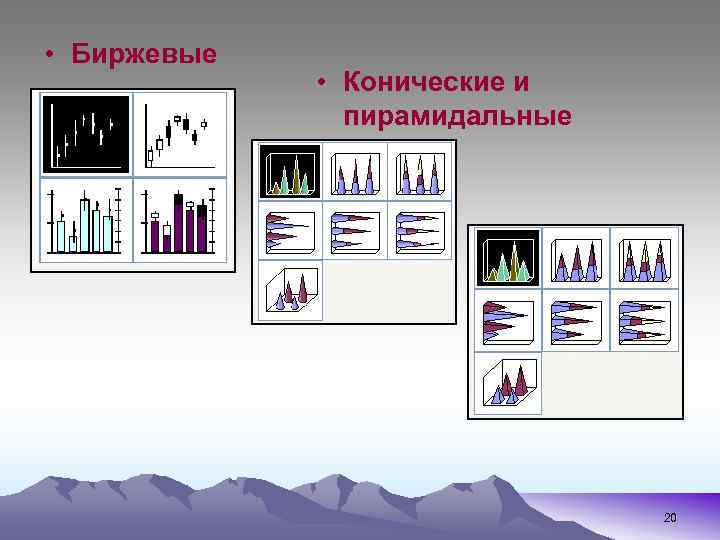 • Биржевые

• Конические и пирамидальные

20